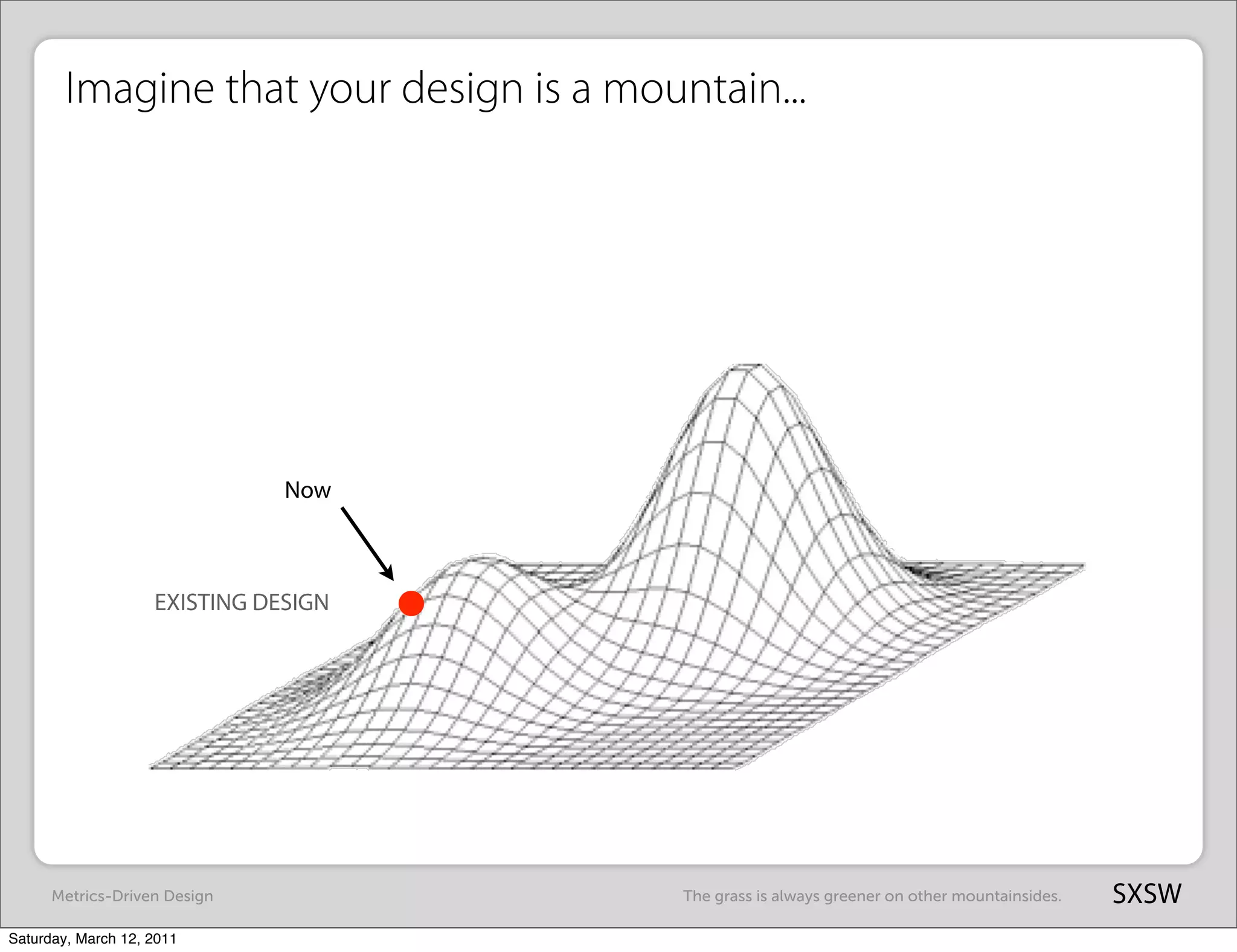 Imagine that your design is a mountain...

Now

EXISTING DESIGN

Metrics-Driven Design

The grass is always greener on other mountainsides.

SXSW

Saturday, March 12, 2011